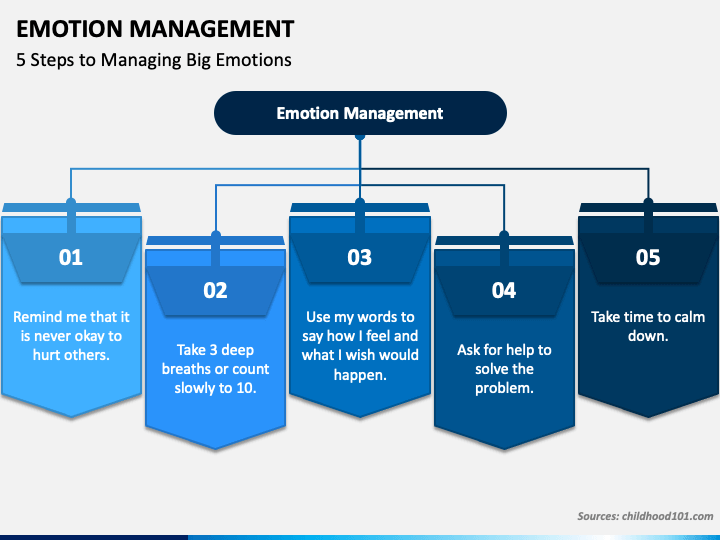 EMOTION MANAGEMENT

5 Steps to Managing Big Emotions

Emotion Management

01

Remind me that it is never okay to hurt others.

02

Take 3 deep breaths or count slowly to 10.

03

Use my words to say how I feel and what I wish would happen.

04

Ask for help to solve the problem.

05

Take time to calm down.

Sources: childhood101.com